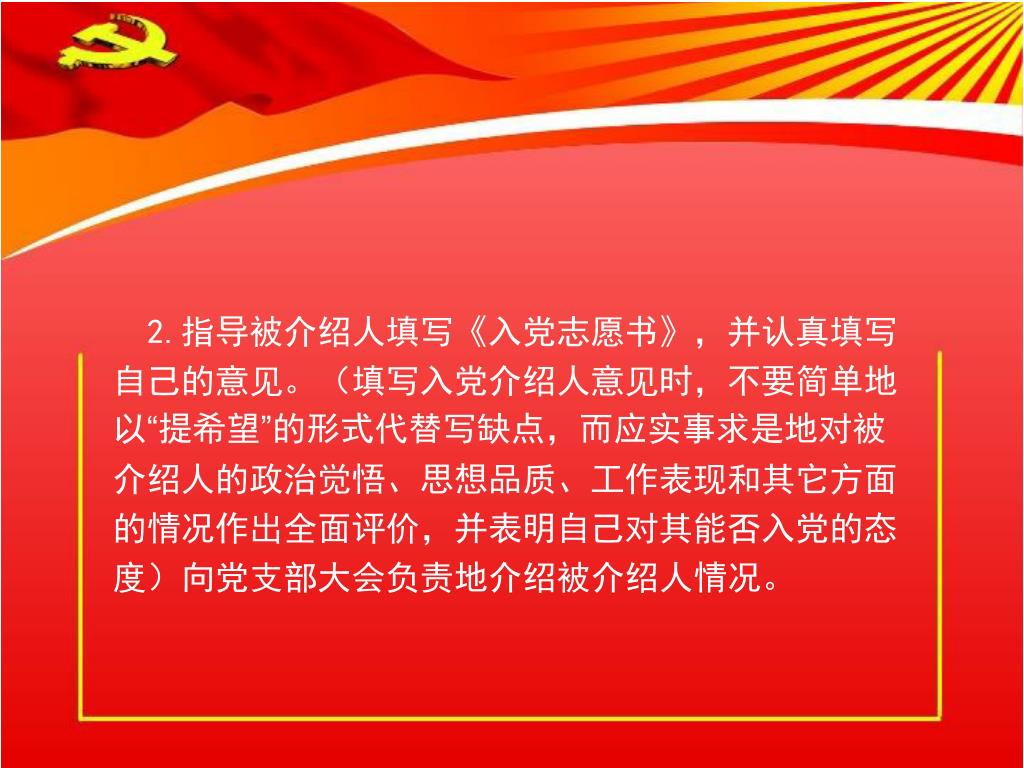 2. 指导被介绍人填写《入党志愿书》，并认真填写自己的意见。（填写入党介绍人意见时，不要简单地以“提希望”的形式代替写缺点，而应实事求是地对被介绍人的政治觉悟、思想品质、工作表现和其它方面的情况作出全面评价，并表明自己对其能否入党的态度）向党支部大会负责地介绍被介绍人情况。